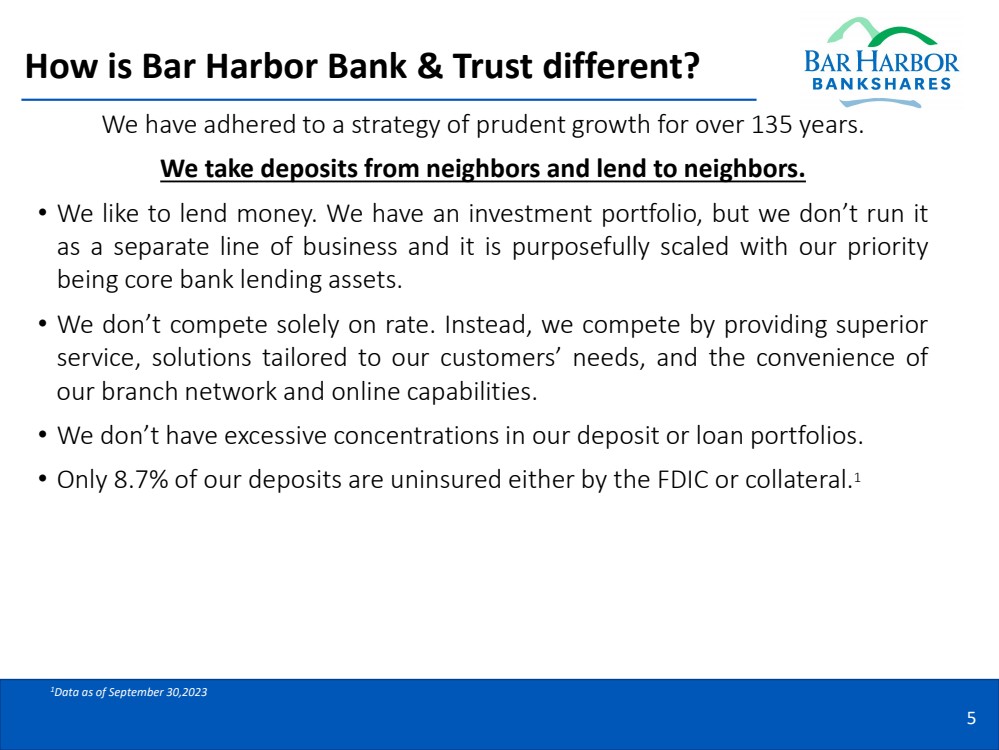 How is Bar Harbor Bank & Trust different?

BAR HARBOR
BANKSHARES

We have adhered to a strategy of prudent growth for over 135 years.

We take deposits from neighbors and lend to neighbors.

• We like to lend money. We have an investment portfolio, but we don't run it as a separate line of business and it is purposefully scaled with our priority being core bank lending assets.

• We don't compete solely on rate. Instead, we compete by providing superior service, solutions tailored to our customers' needs, and the convenience of our branch network and online capabilities.

• We don't have excessive concentrations in our deposit or loan portfolios.

• Only 8.7% of our deposits are uninsured either by the FDIC or collateral.$^1$

$^1$Data as of September 30,2023

5